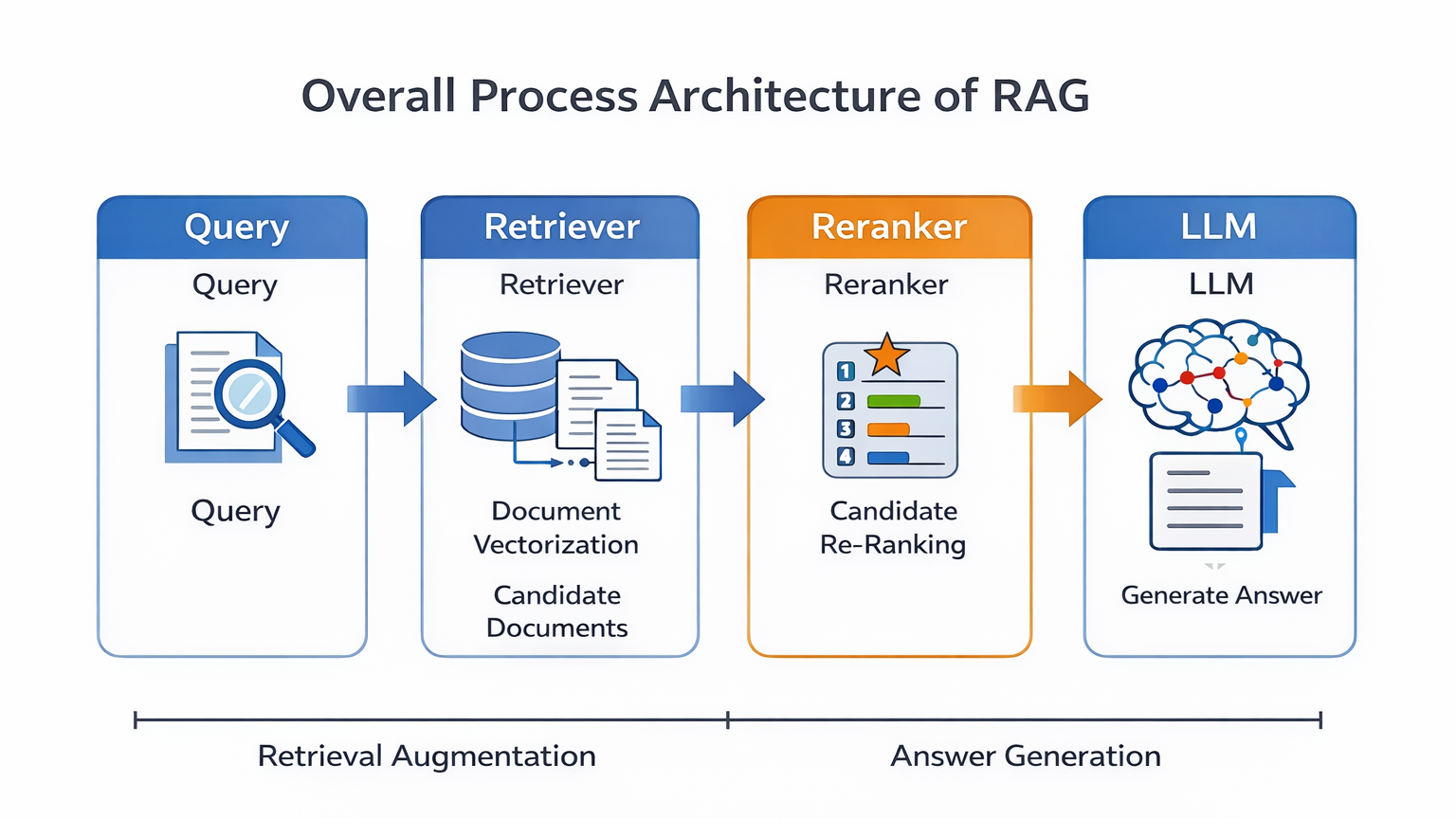 Overall Process Architecture of RAG

Query

Query

Query

Retriever

Retriever

Document Vectorization

Candidate Documents

Reranker

Reranker

1
2
3
4

Candidate Re-Ranking

LLM

LLM

Generate Answer

Retrieval Augmentation

Answer Generation